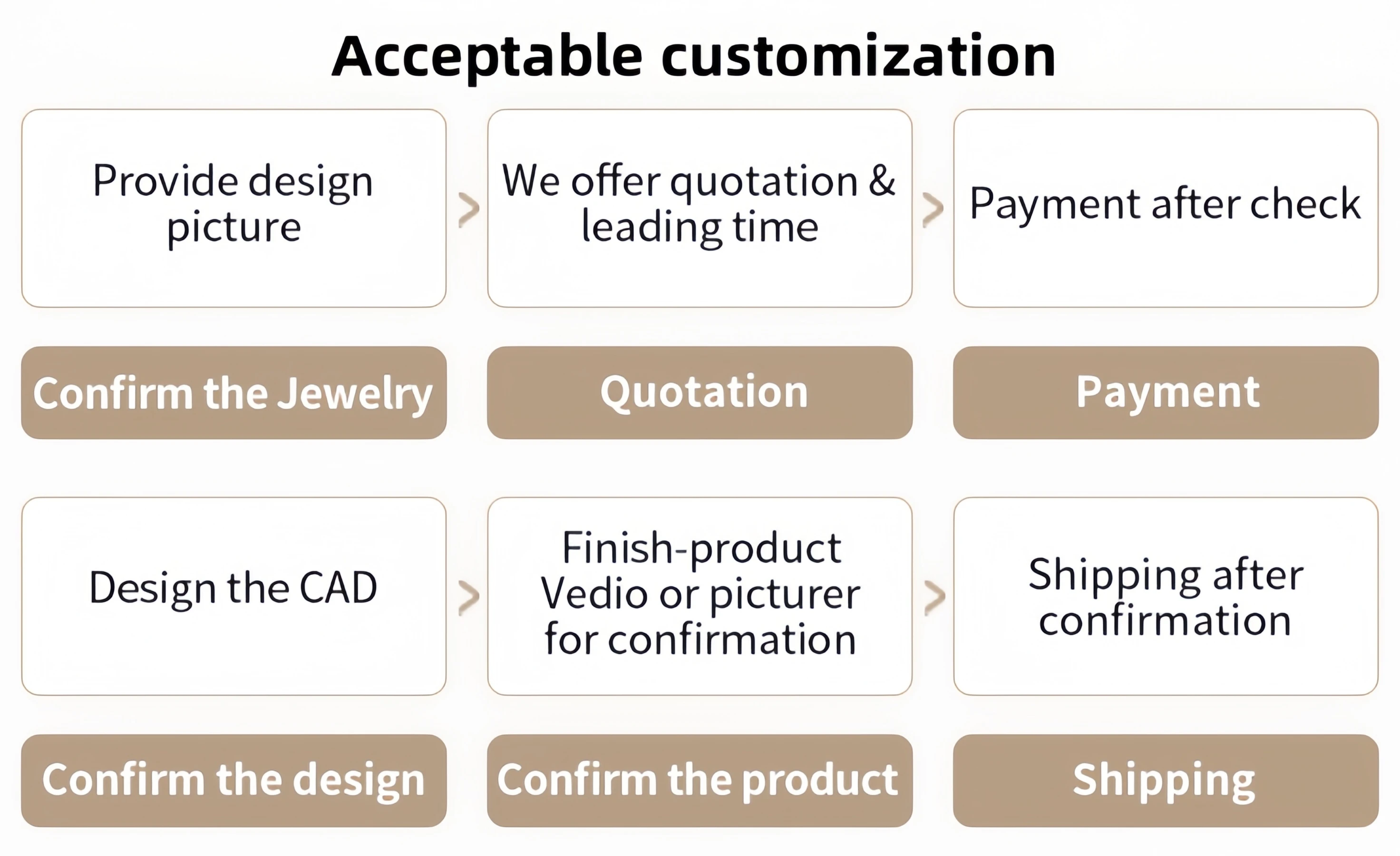 Acceptable customization

Provide design picture

We offer quotation & leading time

Payment after check

Confirm the Jewelry

Quotation

Payment

Design the CAD

Finish-product Vedio or picturer for confirmation

Shipping after confirmation

Confirm the design

Confirm the product

Shipping